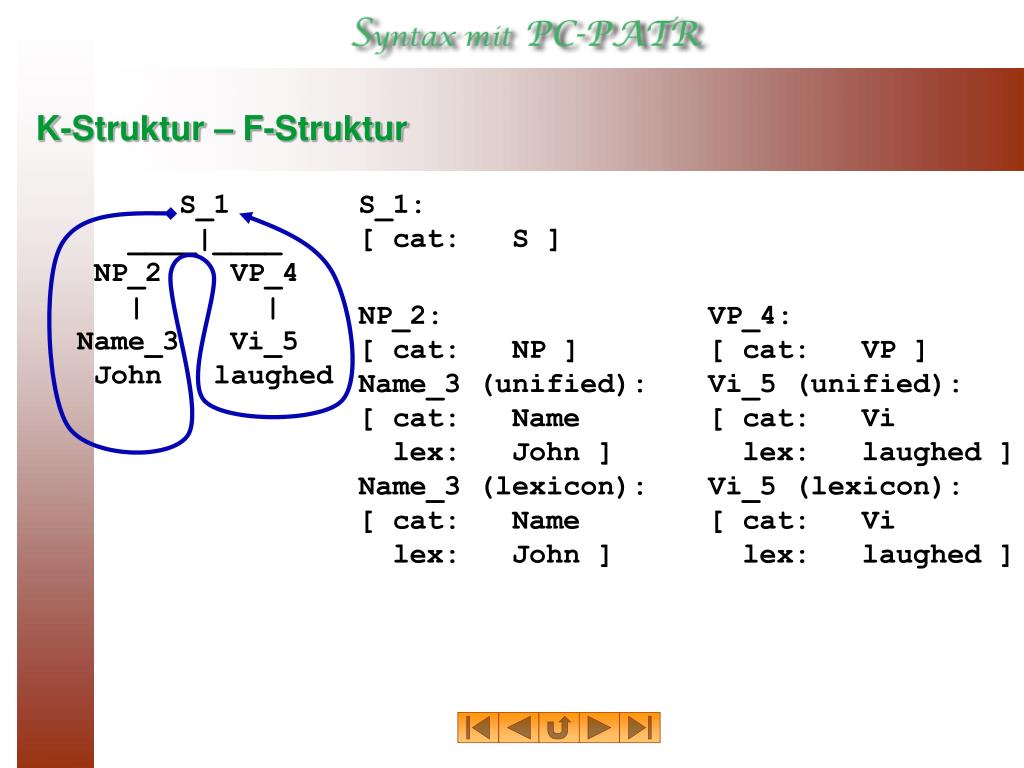 Syntax mit PC-PATR

K-Struktur – F-Struktur

S_1
____|____
NP_2 VP_4
| |
Name_3 Vi_5
John laughed

S_1:
[ cat: S ]

NP_2:
[ cat: NP ]
Name_3 (unified):
[ cat: Name
lex: John ]
Name_3 (lexicon):
[ cat: Name
lex: John ]

VP_4:
[ cat: VP ]
Vi_5 (unified):
[ cat: Vi
lex: laughed ]
Vi_5 (lexicon):
[ cat: Vi
lex: laughed ]